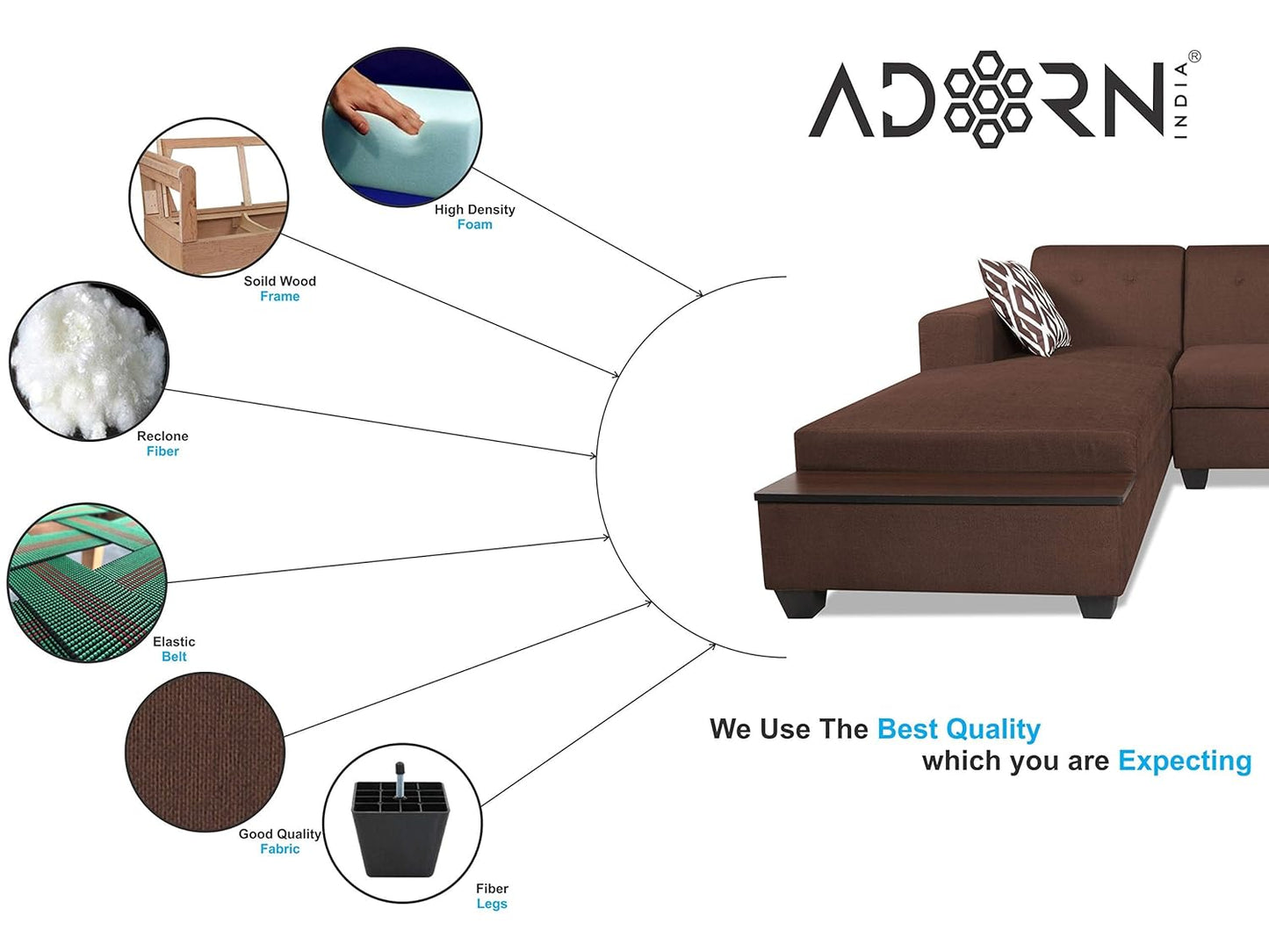 ADORN INDIA®

High Density Foam

Soild Wood Frame

Reclone Fiber

Elastic Belt

Good Quality Fabric

Fiber Legs

We Use The Best Quality which you are Expecting